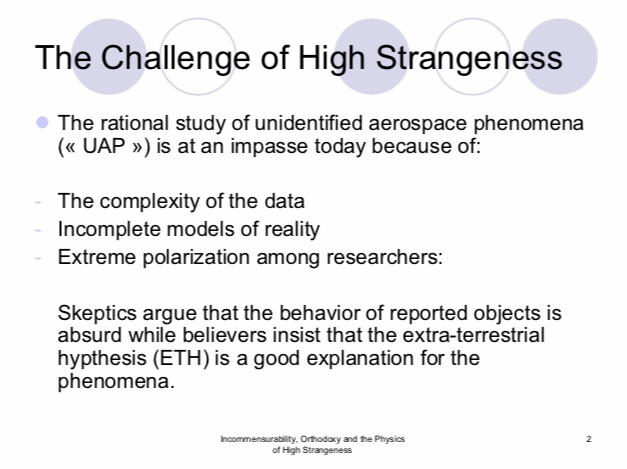 The Challenge of High Strangeness

The rational study of unidentified aerospace phenomena (« UAP ») is at an impasse today because of:

- The complexity of the data
- Incomplete models of reality
- Extreme polarization among researchers:

Skeptics argue that the behavior of reported objects is absurd while believers insist that the extra-terrestrial hypthesis (ETH) is a good explanation for the phenomena.

Incommensurability, Orthodoxy and the Physics of High Strangeness

2